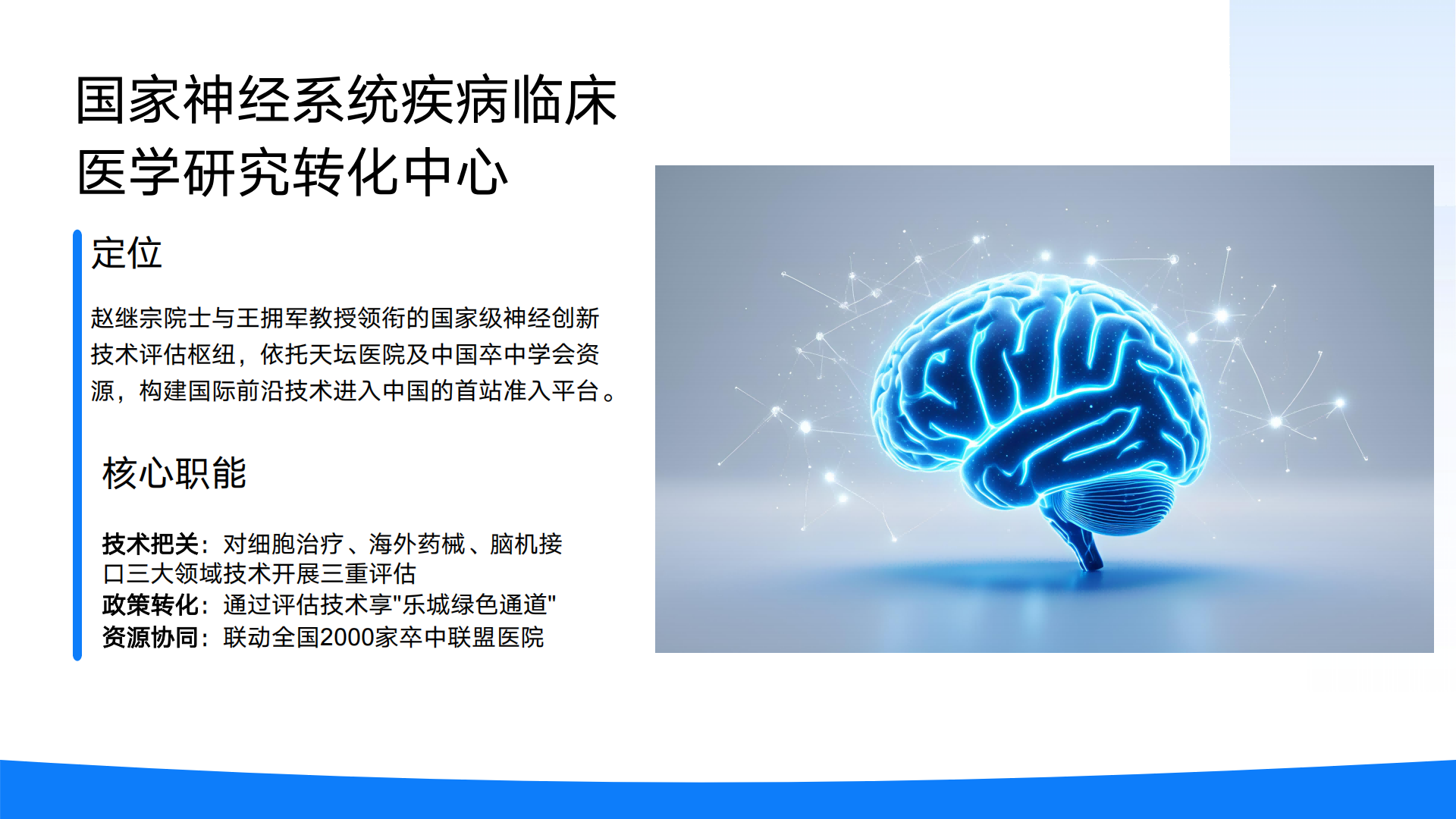 国家神经系统疾病临床医学研究转化中心

定位

赵继宗院士与王拥军教授领衔的国家级神经创新技术评估枢纽，依托天坛医院及中国卒中学会资源，构建国际前沿技术进入中国的首站准入平台。

核心职能

技术把关：对细胞治疗、海外药械、脑机接口三大领域技术开展三重评估
政策转化：通过评估技术享"乐城绿色通道"
资源协同：联动全国2000家卒中联盟医院